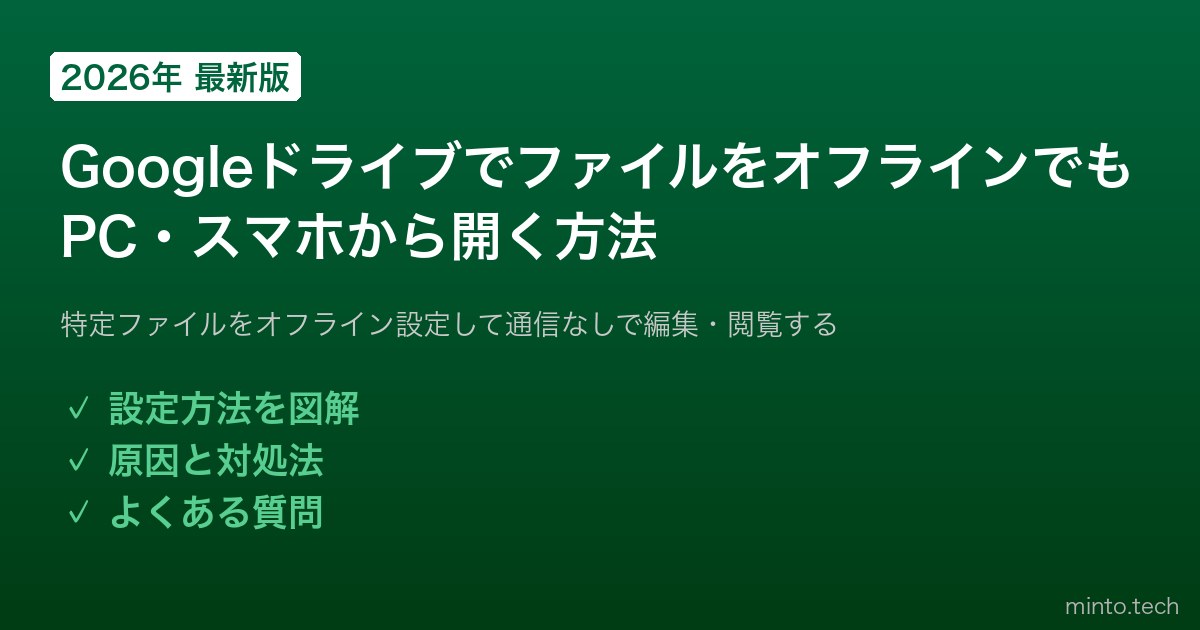 2026年 最新版

Googleドライブでファイルをオフラインでも PC・スマホから開く方法

特定ファイルをオフライン設定して通信なしで編集・閲覧する

✓ 設定方法を図解
✓ 原因と対処法
✓ よくある質問

minto.tech